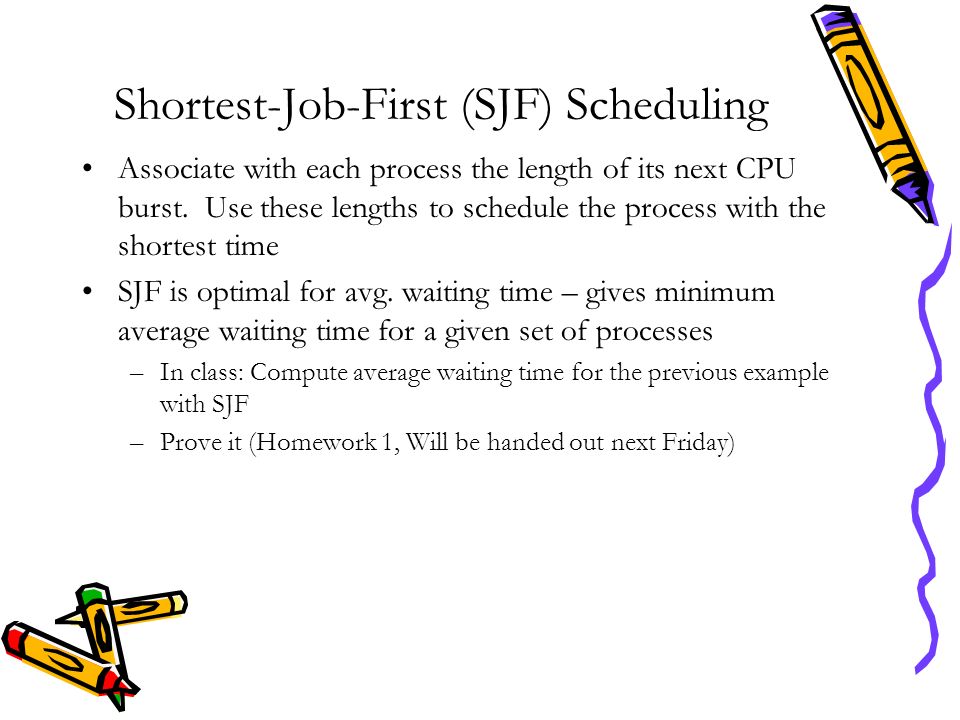 Shortest-Job-First (SJF) Scheduling

• Associate with each process the length of its next CPU burst. Use these lengths to schedule the process with the shortest time

• SJF is optimal for avg. waiting time – gives minimum average waiting time for a given set of processes

– In class: Compute average waiting time for the previous example with SJF

– Prove it (Homework 1, Will be handed out next Friday)